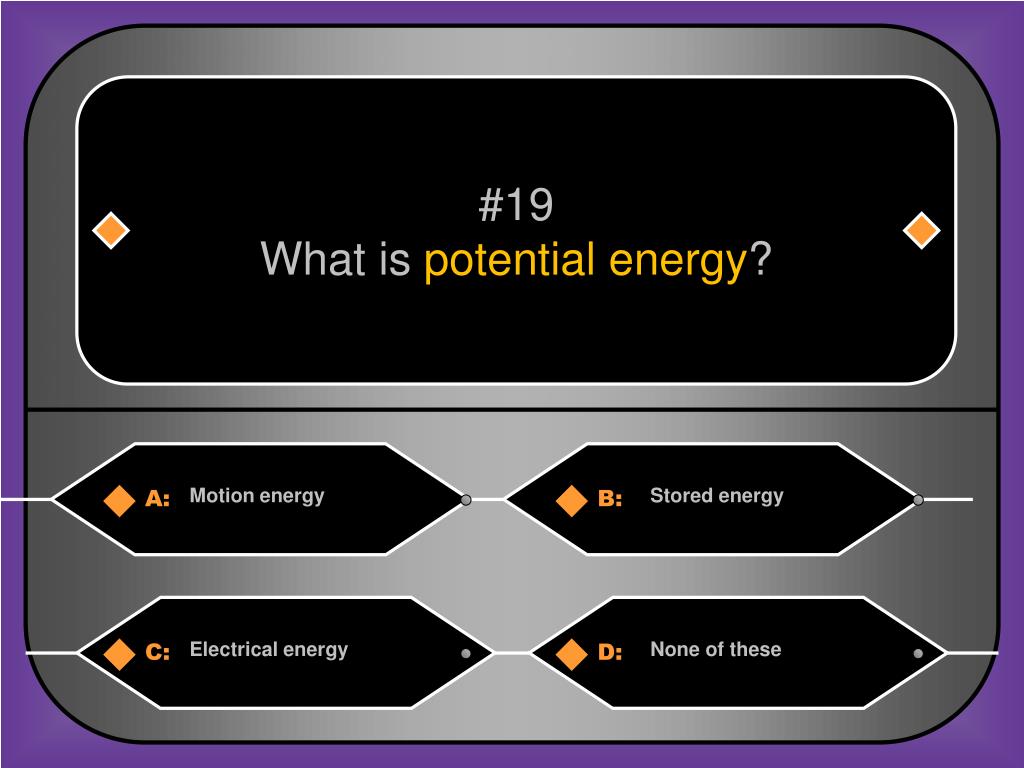 #19
What is potential energy?

A: Motion energy

B: Stored energy

C: Electrical energy

D: None of these